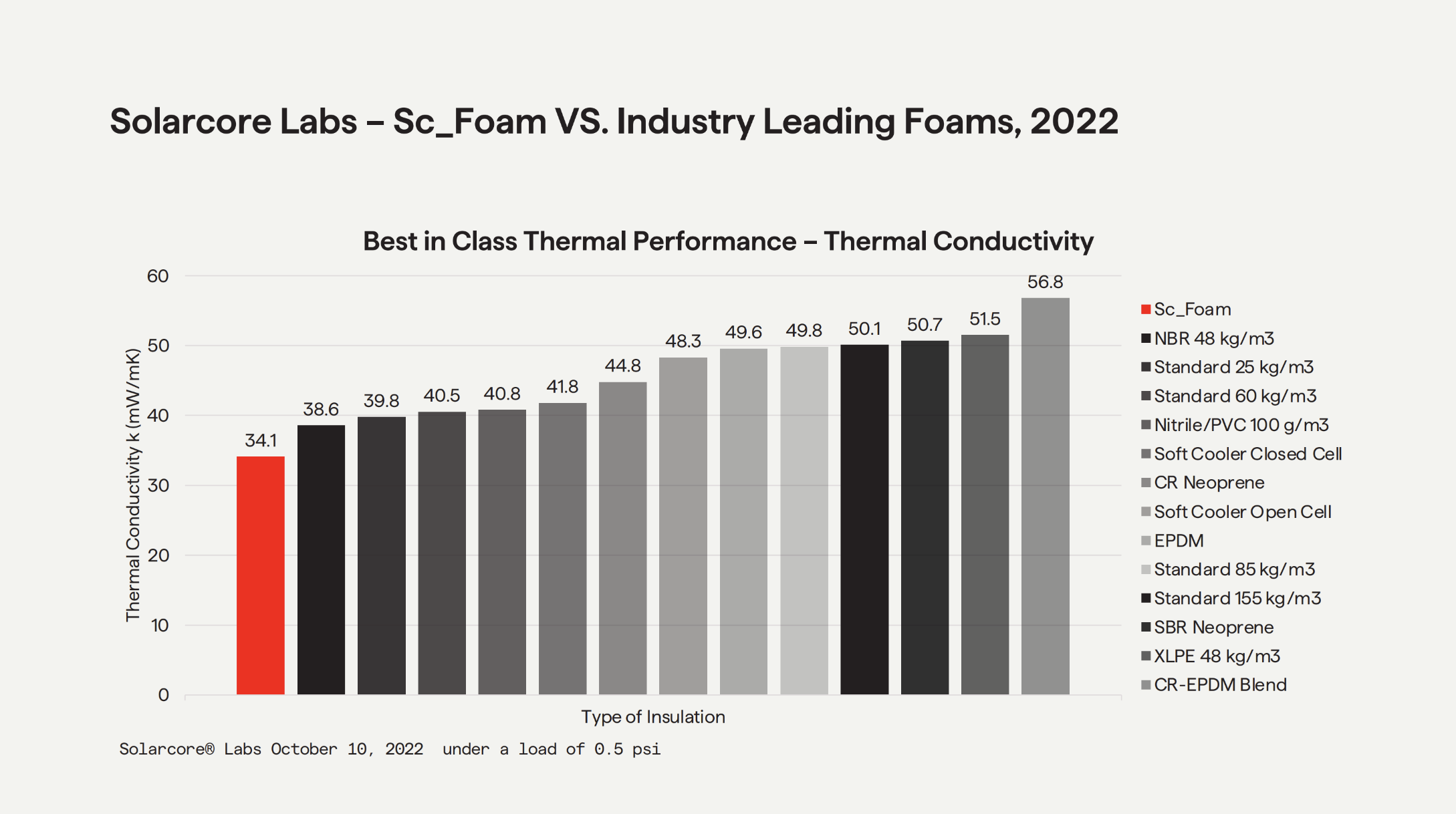 Solarcore Labs – Sc_Foam VS. Industry Leading Foams, 2022

Best in Class Thermal Performance – Thermal Conductivity

Thermal Conductivity k (mW/mK)

60
50
40
30
20
10
0

34.1
38.6
39.8
40.5
40.8
41.8
44.8
48.3
49.6
49.8
50.1
50.7
51.5
56.8

Type of Insulation

Sc_Foam
NBR 48 kg/m3
Standard 25 kg/m3
Standard 60 kg/m3
Nitrile/PVC 100 g/m3
Soft Cooler Closed Cell
CR Neoprene
Soft Cooler Open Cell
EPDM
Standard 85 kg/m3
Standard 155 kg/m3
SBR Neoprene
XLPE 48 kg/m3
CR-EPDM Blend

Solarcore® Labs October 10, 2022 under a load of 0.5 psi